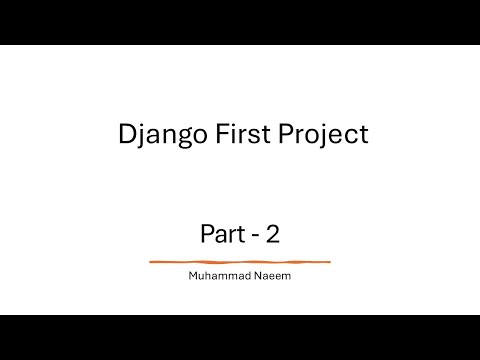 Django First Project

Part - 2

Muhammad Naeem